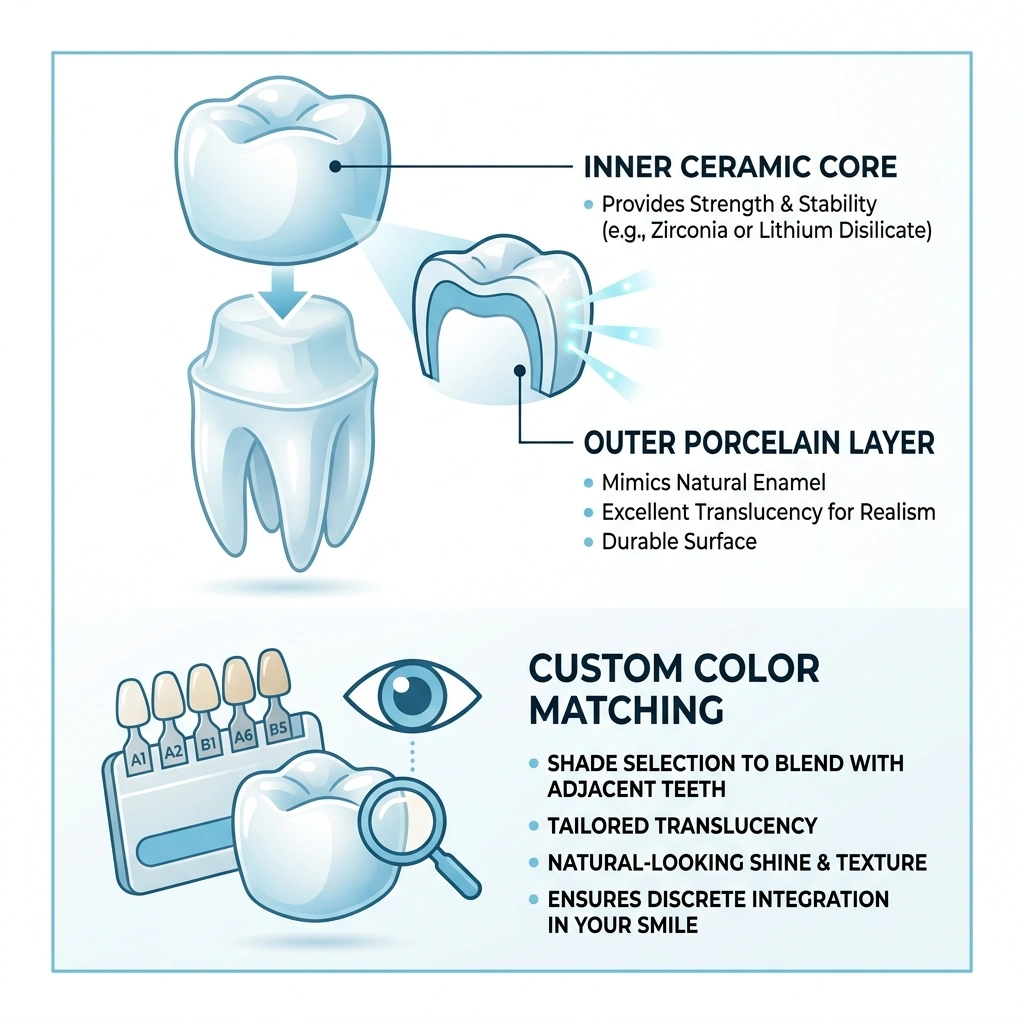 INNER CERAMIC CORE

• Provides Strength & Stability (e.g., Zirconia or Lithium Disilicate)

OUTER PORCELAIN LAYER

• Mimics Natural Enamel
• Excellent Translucency for Realism
• Durable Surface

A1 A2 B1 A6 B5

CUSTOM COLOR MATCHING

• SHADE SELECTION TO BLEND WITH ADJACENT TEETH
• TAILORED TRANSLUCENCY
• NATURAL-LOOKING SHINE & TEXTURE
• ENSURES DISCRETE INTEGRATION IN YOUR SMILE